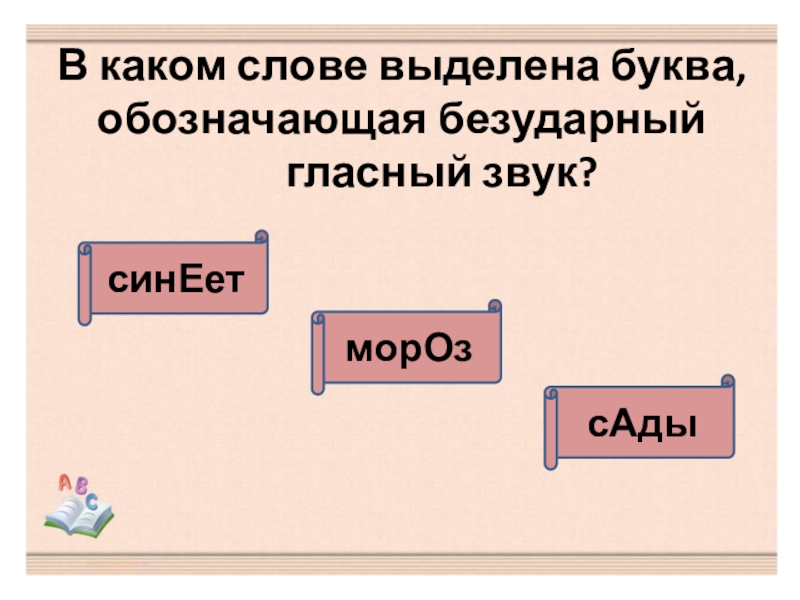 В каком слове выделена буква, обозначающая безударный гласный звук?

синЕет

морОз

сАды

A B C